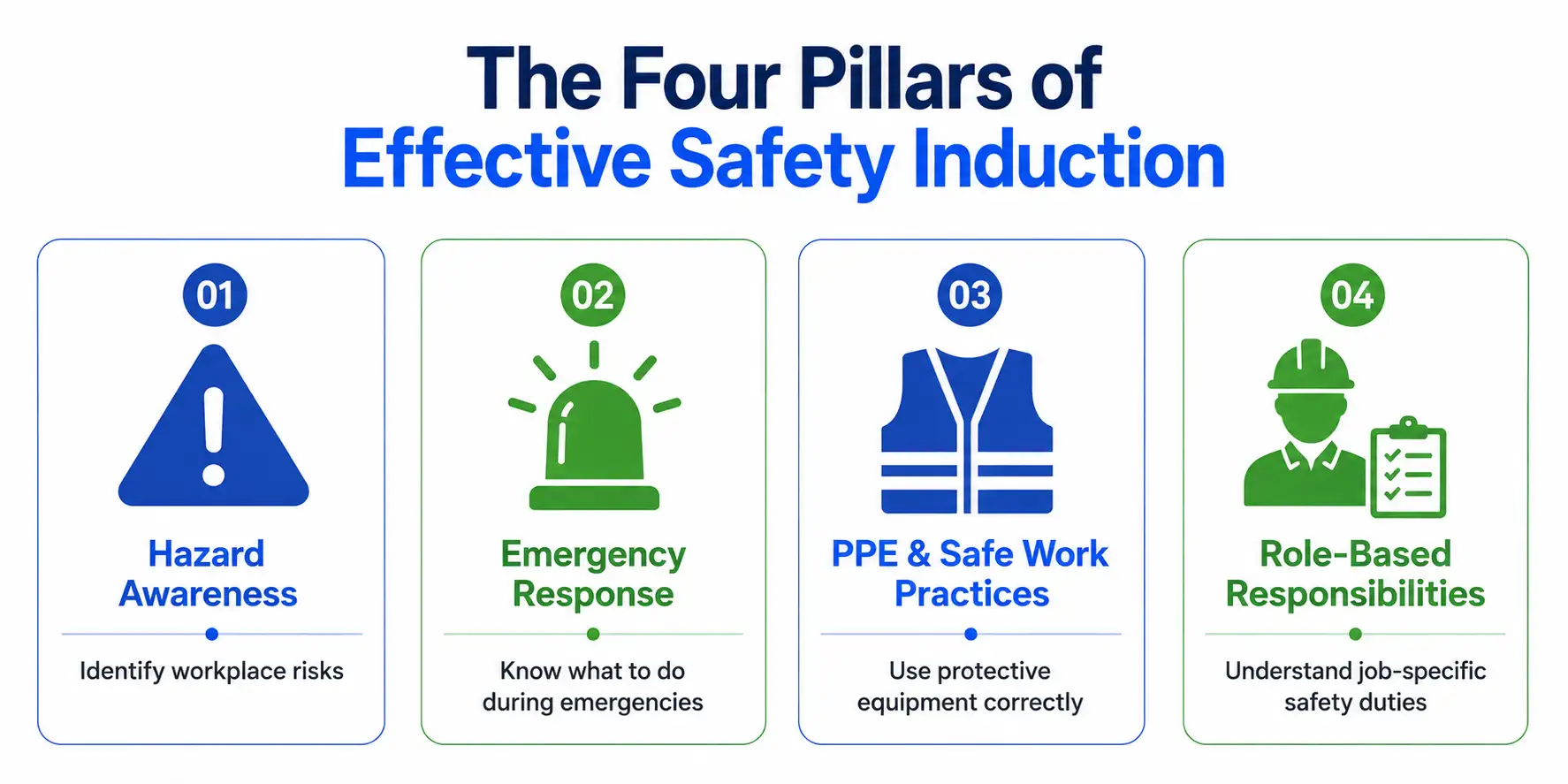 The Four Pillars of
Effective Safety Induction

01
Hazard Awareness
Identify workplace risks

02
Emergency Response
Know what to do during emergencies

03
PPE & Safe Work Practices
Use protective equipment correctly

04
Role-Based Responsibilities
Understand job-specific safety duties